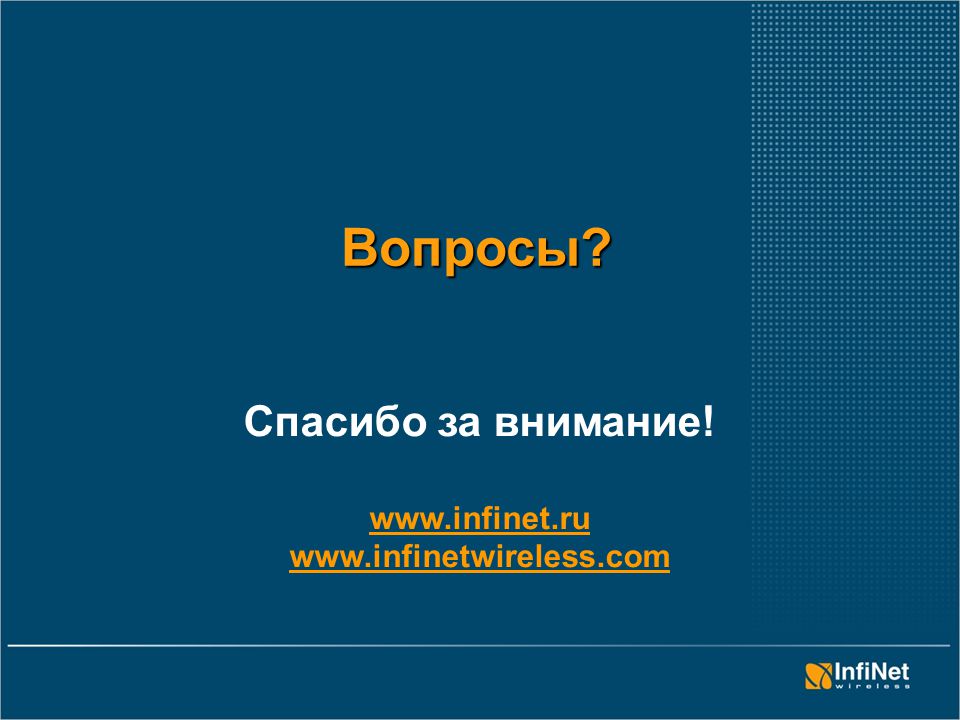 Вопросы?

Спасибо за внимание!

www.infinet.ru
www.infinetwireless.com

InfiNet wireless